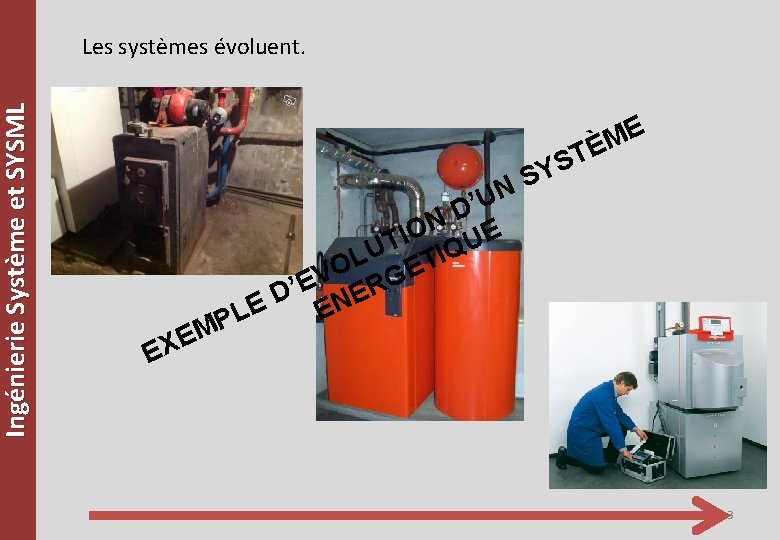 Ingénierie Système et SYSML

Les systèmes évoluent.

EXEMPLE D'EVOLUTION D'UN SYSTÈME ENERGETIQUE

3